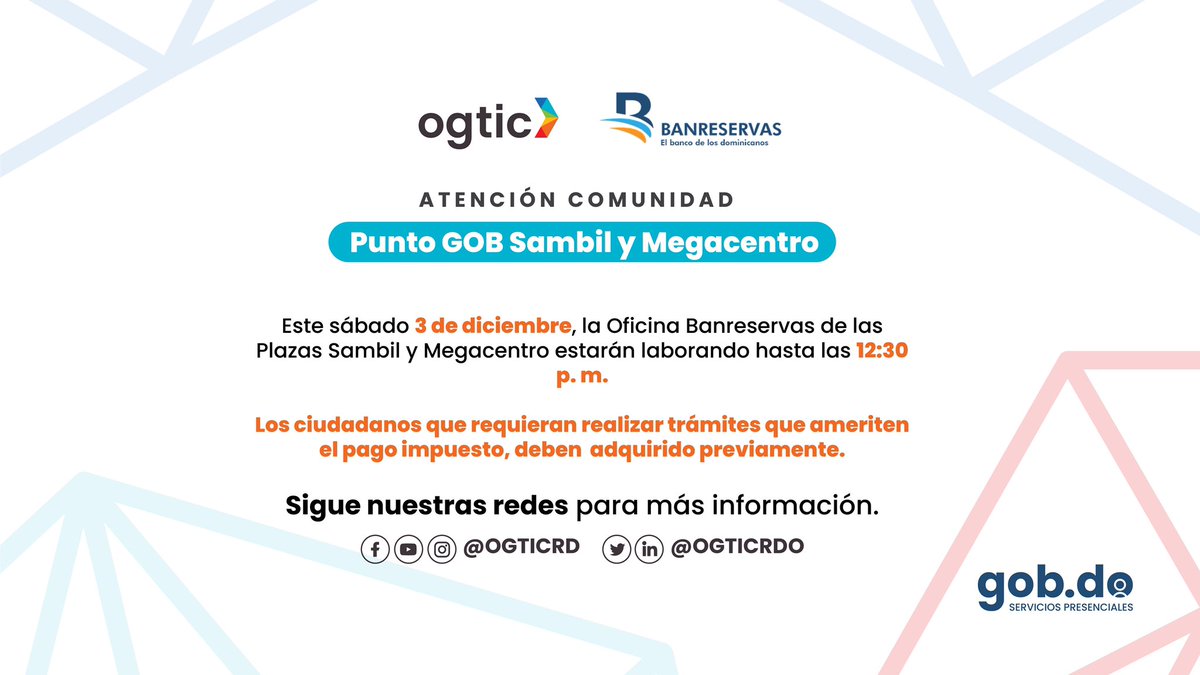 ogtic

BANRESERVAS
El banco de los dominicanos

ATENCIÓN COMUNIDAD

Punto GOB Sambil y Megacentro

Este sábado 3 de diciembre, la Oficina Banreservas de las Plazas Sambil y Megacentro estarán laborando hasta las 12:30 p. m.

Los ciudadanos que requieran realizar trámites que ameriten el pago impuesto, deben adquirido previamente.

Sigue nuestras redes para más información.

@OGTICRD @OGTICRDO

gob.do
SERVICIOS PRESENCIALES